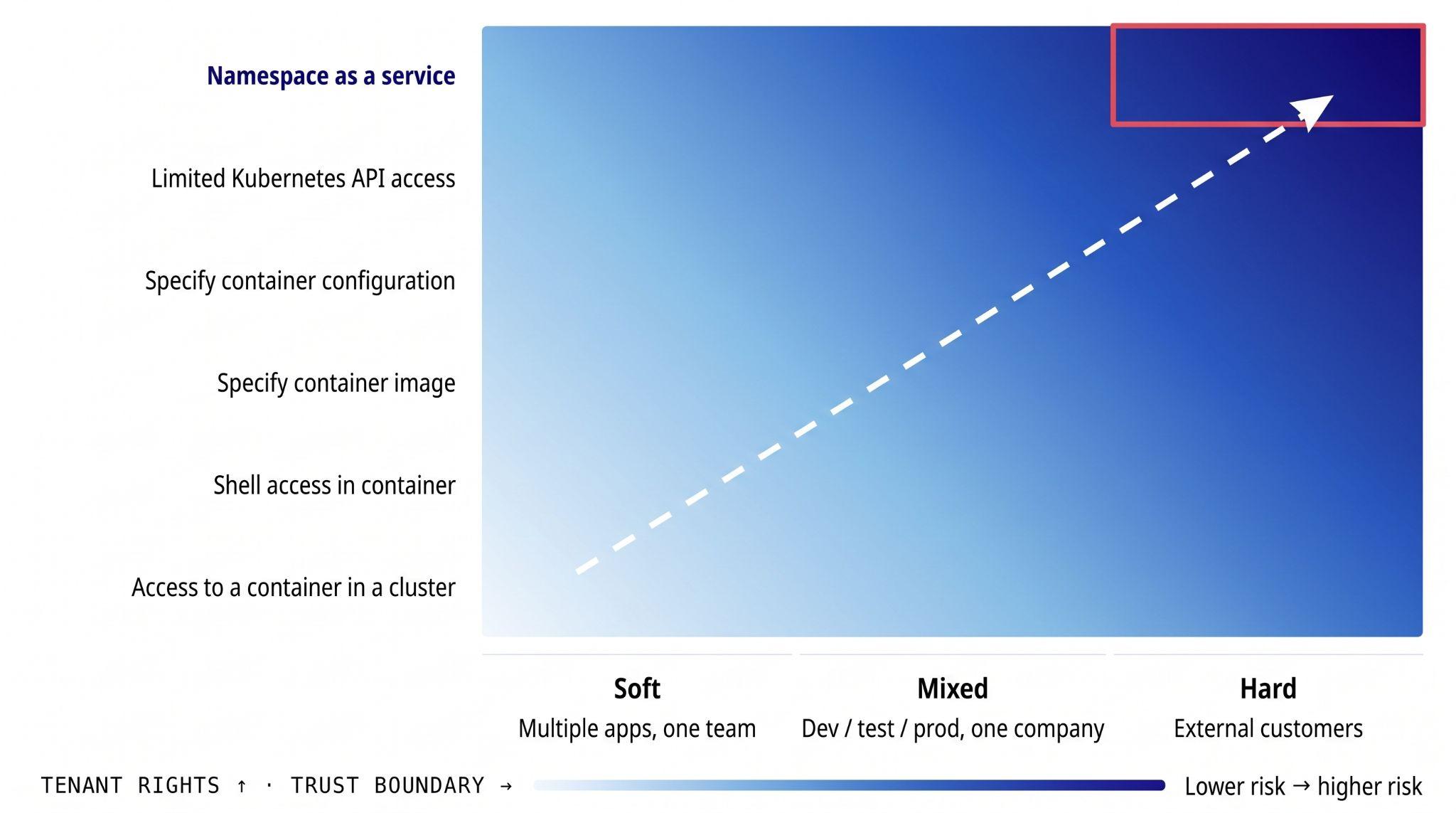 Namespace as a service

Limited Kubernetes API access

Specify container configuration

Specify container image

Shell access in container

Access to a container in a cluster

Soft
Multiple apps, one team

Mixed
Dev / test / prod, one company

Hard
External customers

TENANT RIGHTS ↑ · TRUST BOUNDARY →

Lower risk → higher risk